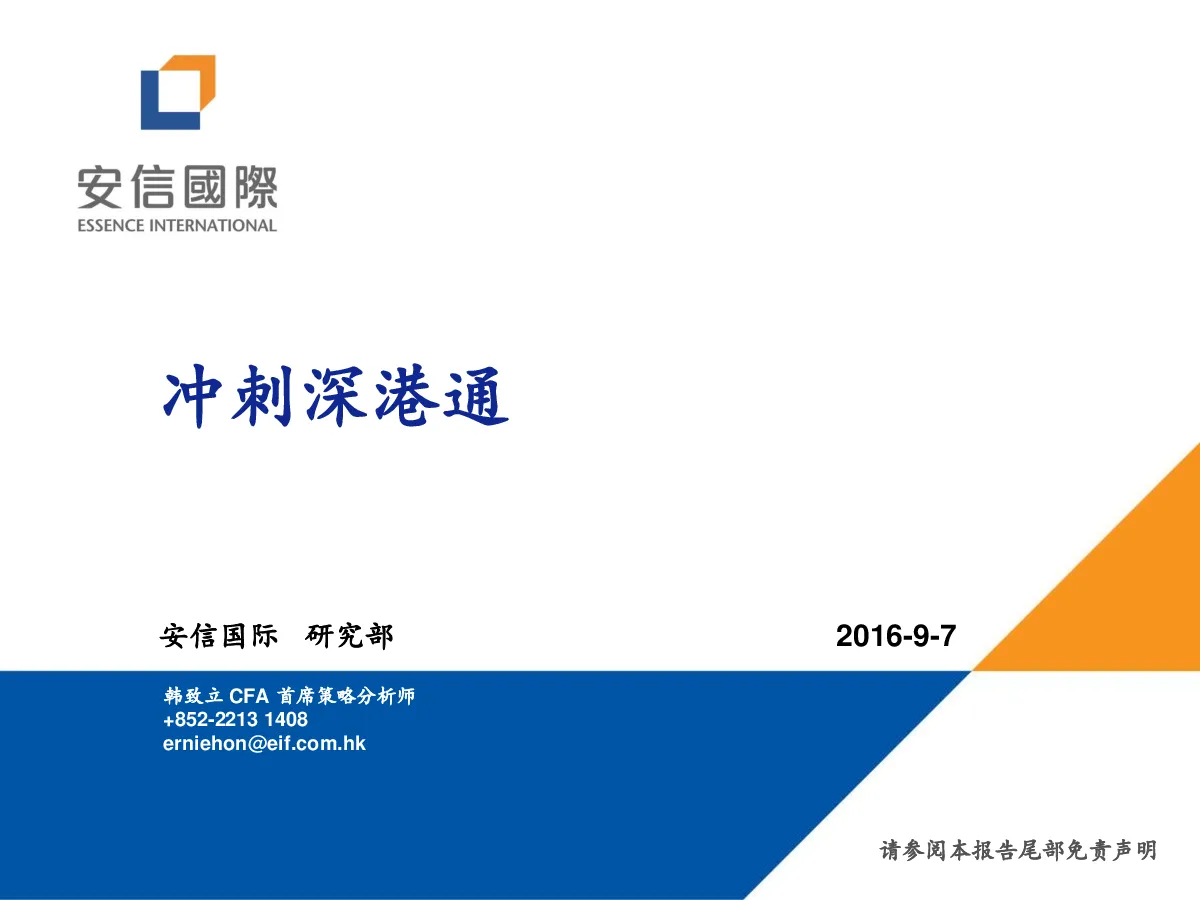 安信國際
ESSENCE INTERNATIONAL

冲刺深港通

安信国际 研究部

2016-9-7

韩致立 CFA 首席策略分析师
+852-2213 1408
erniehon@eif.com.hk

请参阅本报告尾部免责声明